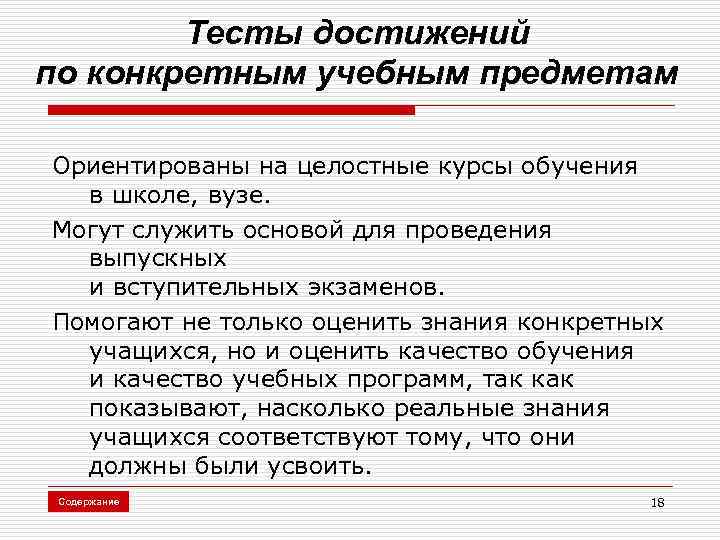 Тесты достижений по конкретным учебным предметам

Ориентированы на целостные курсы обучения в школе, вузе.

Могут служить основой для проведения выпускных и вступительных экзаменов.

Помогают не только оценить знания конкретных учащихся, но и оценить качество обучения и качество учебных программ, так как показывают, насколько реальные знания учащихся соответствуют тому, что они должны были усвоить.

Содержание

18